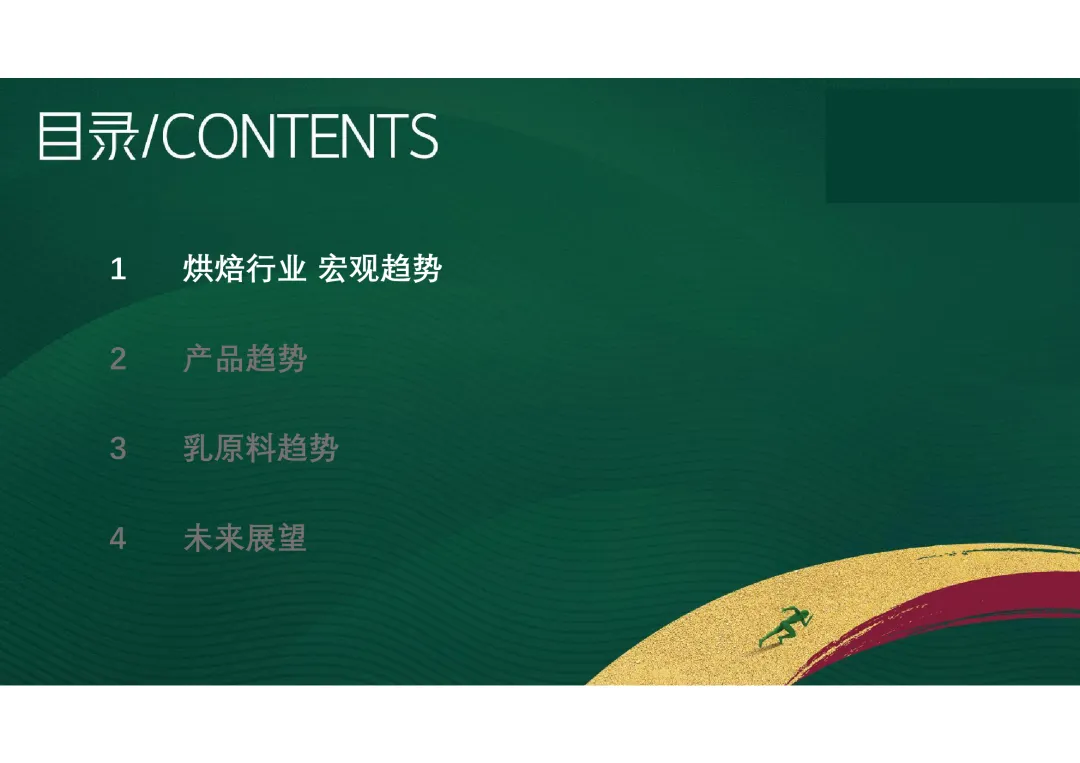 目录/CONTENTS

1 烘焙行业 宏观趋势

2 产品趋势

3 乳原料趋势

4 未来展望